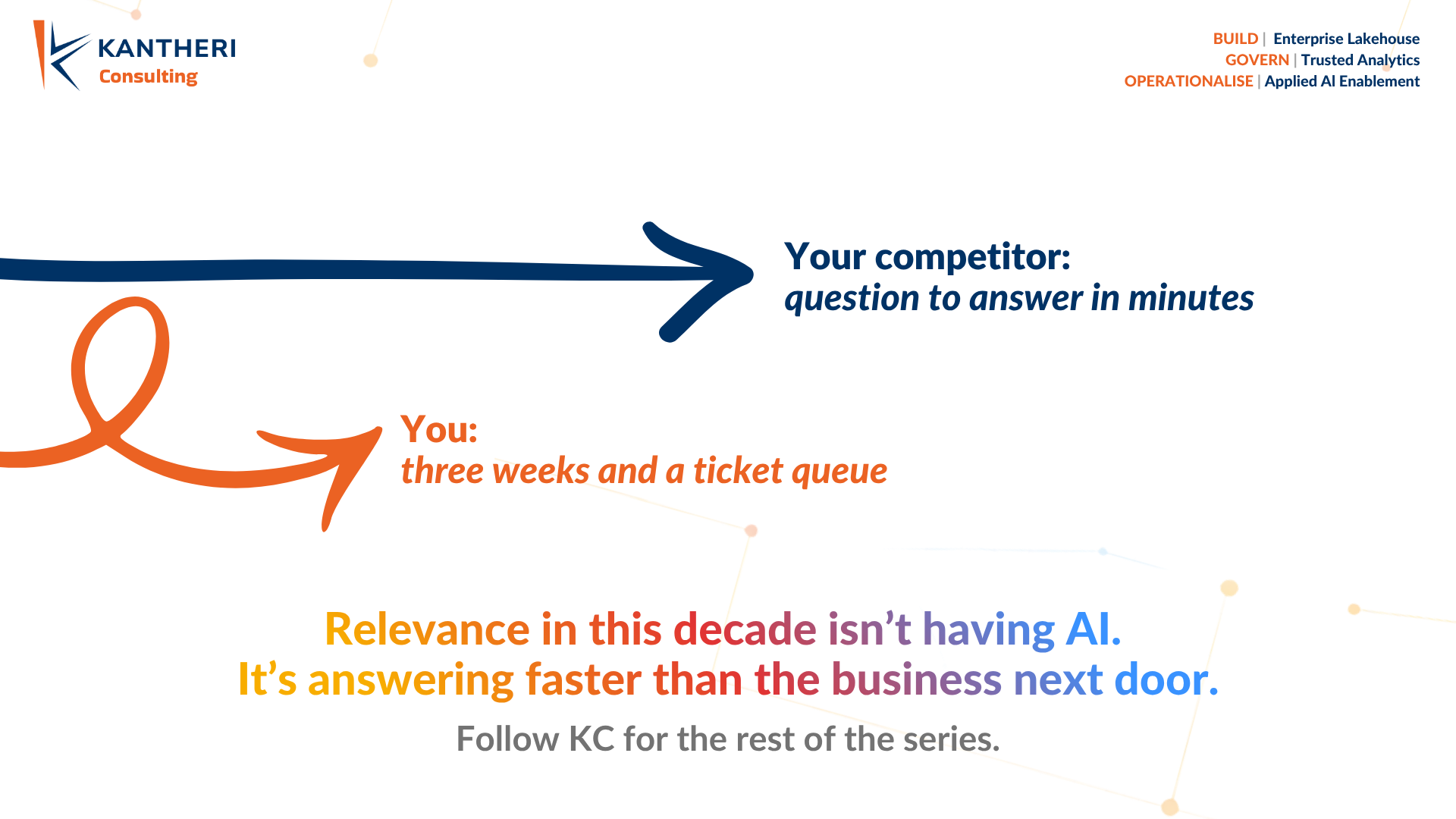 KANTHERI
Consulting

BUILD | Enterprise Lakehouse
GOVERN | Trusted Analytics
OPERATIONALISE | Applied AI Enablement

Your competitor:
question to answer in minutes

You:
three weeks and a ticket queue

Relevance in this decade isn’t having AI.
It’s answering faster than the business next door.

Follow KC for the rest of the series.